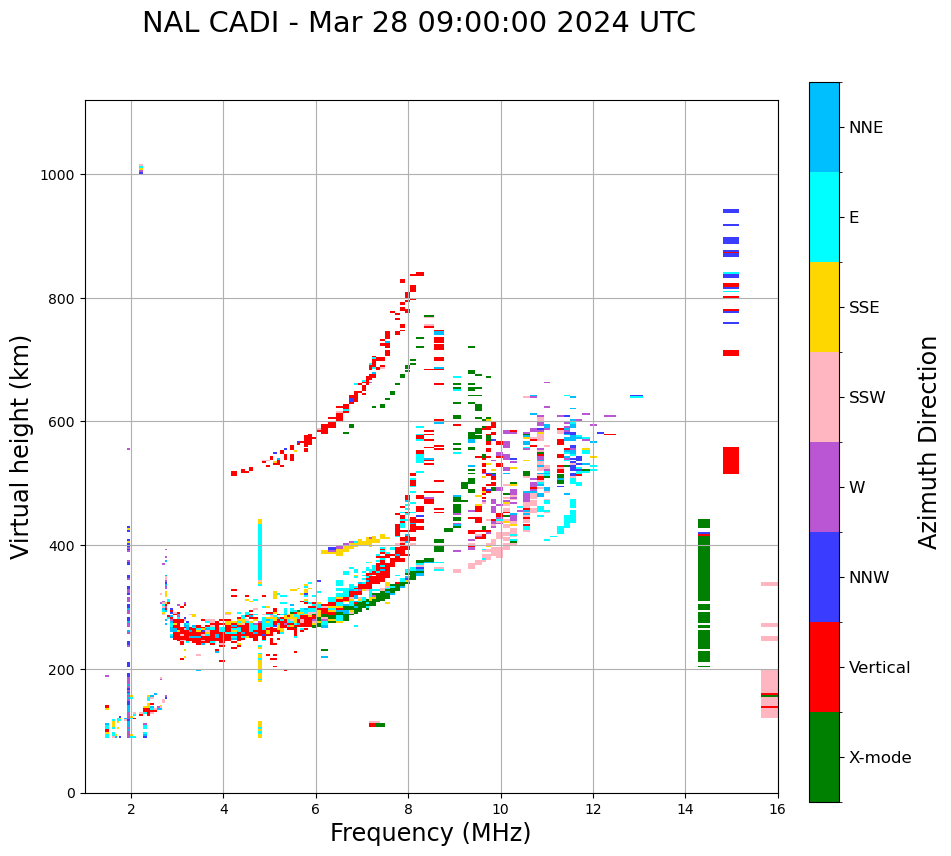 NAL CADI - Mar 28 09:00:00 2024 UTC

Virtual height (km)

1000
800
600
400
200
0

2
4
6
8
10
12
14
16

Frequency (MHz)

NNE
E
SSE
SSW
W
NNW
Vertical
X-mode

Azimuth Direction